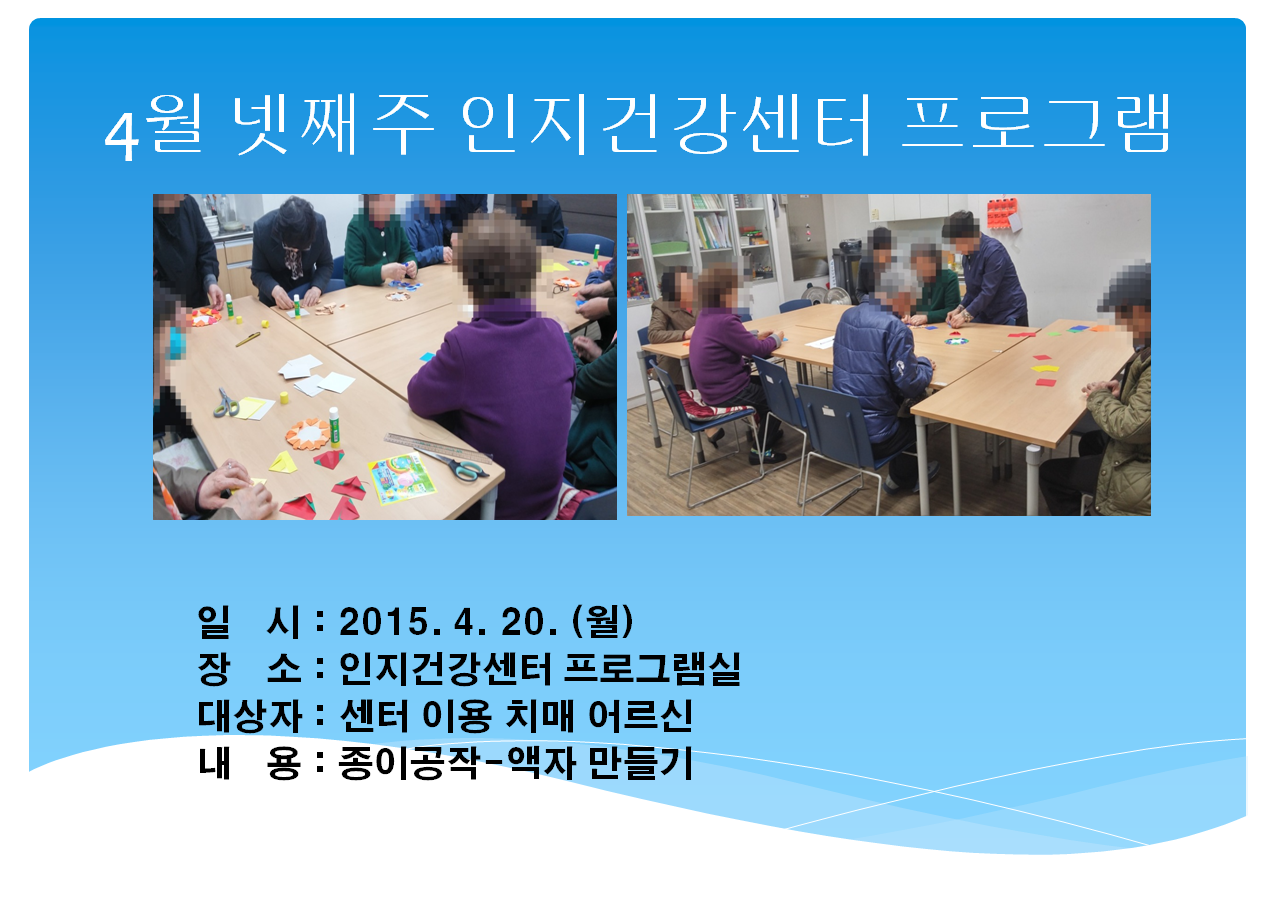 4월 넷째주 인지건강센터 프로그램

일 시 : 2015. 4. 20. (월)
장 소 : 인지건강센터 프로그램실
대상자 : 센터 이용 치매 어르신
내 용 : 종이공작-액자 만들기